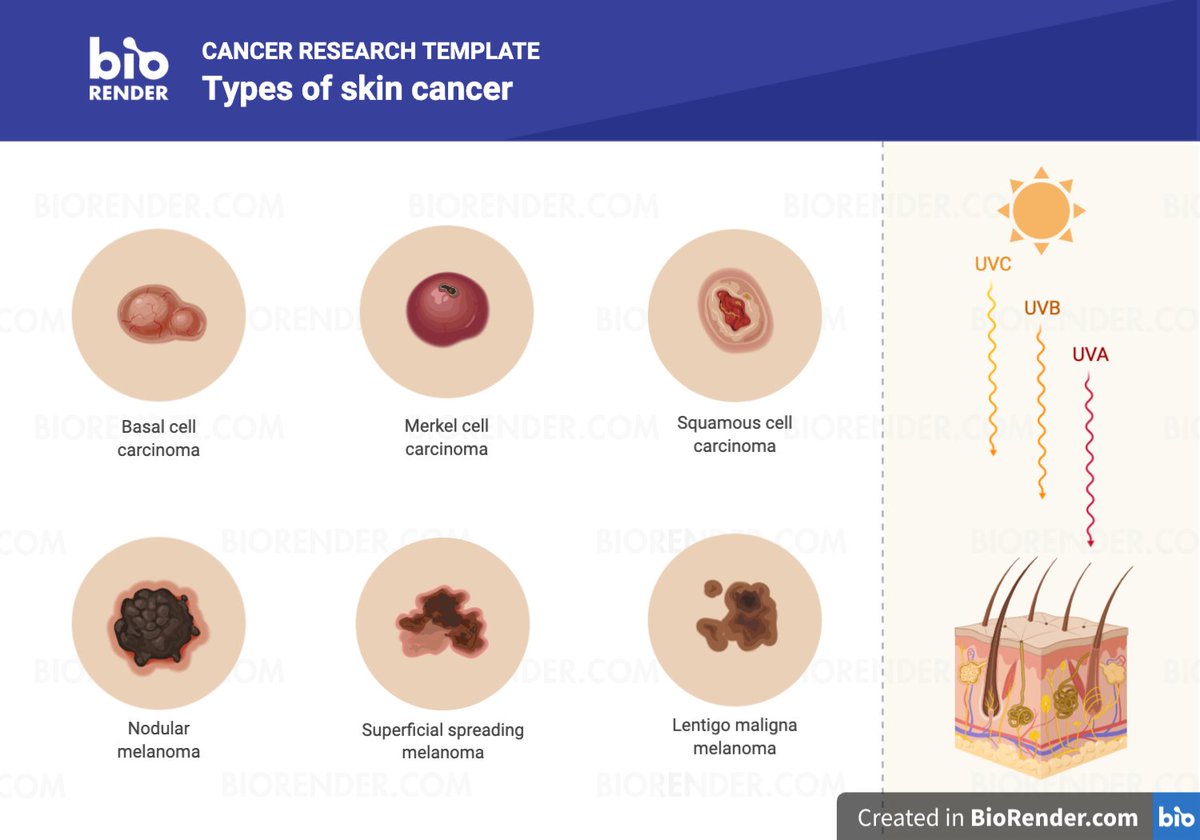 bio RENDER

CANCER RESEARCH TEMPLATE
Types of skin cancer

BIORENDER.COM

Basal cell carcinoma

Merkel cell carcinoma

Squamous cell carcinoma

Nodular melanoma

Superficial spreading melanoma

Lentigo maligna melanoma

UVC

UVB

UVA

Created in BioRender.com bio